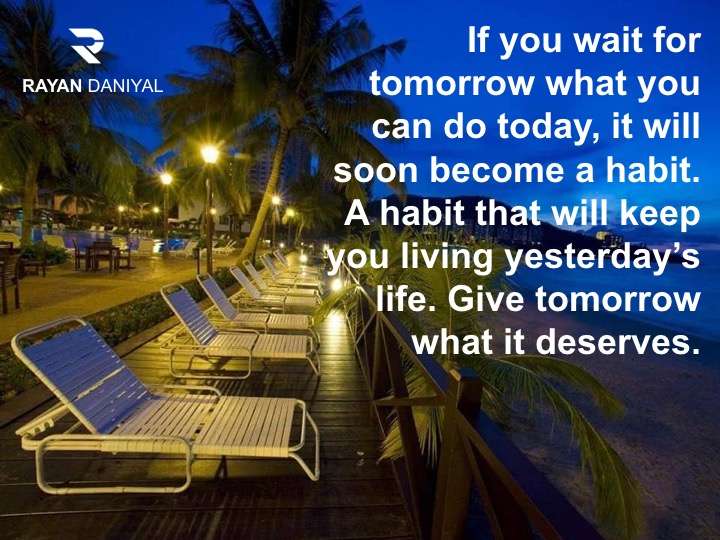 RAYAN DANIYAL

If you wait for tomorrow what you can do today, it will soon become a habit. A habit that will keep you living yesterday's life. Give tomorrow what it deserves.